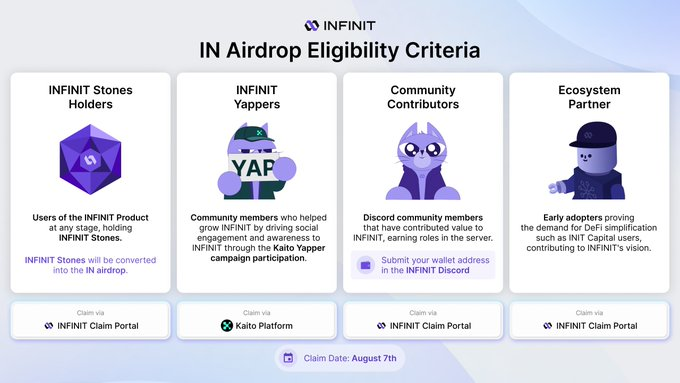 INFINIT

IN Airdrop Eligibility Criteria

INFINIT Stones Holders

Users of the INFINIT Product at any stage, holding INFINIT Stones.

INFINIT Stones will be converted into the IN airdrop.

Claim via
INFINIT Claim Portal

INFINIT Yappers

YAP

Community members who helped grow INFINIT by driving social engagement and awareness to INFINIT through the Kaito Yapper campaign participation.

Claim via
Kaito Platform

Community Contributors

Discord community members that have contributed value to INFINIT, earning roles in the server.

Submit your wallet address in the INFINIT Discord

Claim via
INFINIT Claim Portal

Ecosystem Partner

Early adopters proving the demand for DeFi simplification such as INIT Capital users, contributing to INFINIT's vision.

Claim via
INFINIT Claim Portal

Claim Date: August 7th